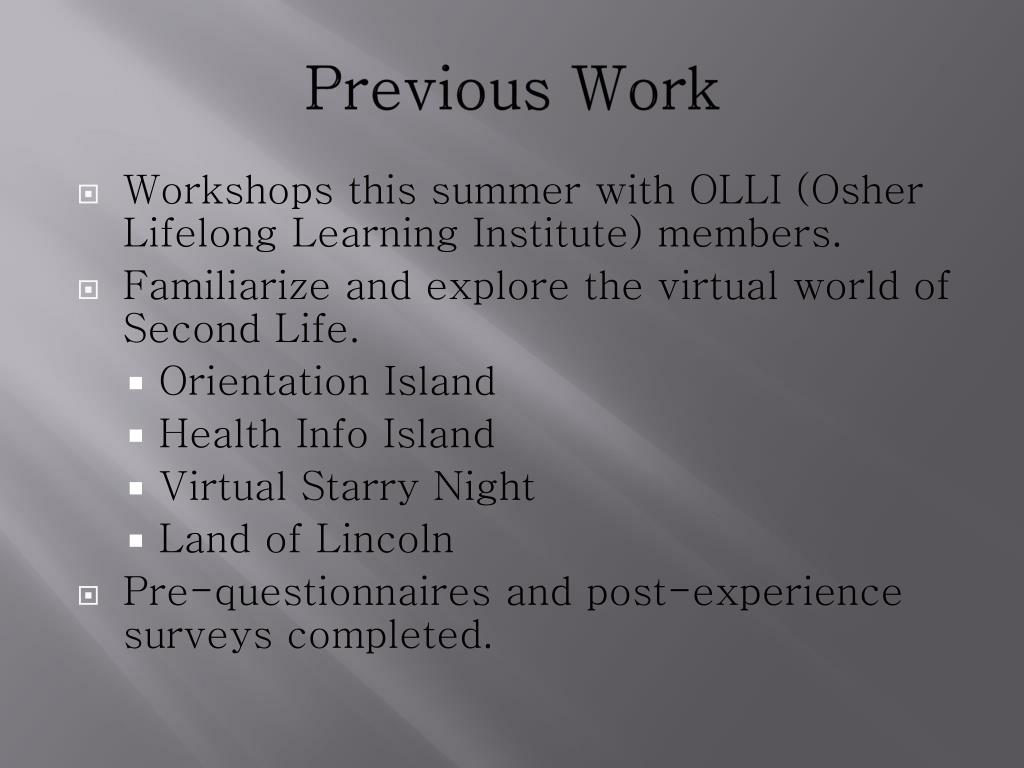 Previous Work

Workshops this summer with OLLI (Osher Lifelong Learning Institute) members.

Familiarize and explore the virtual world of Second Life.

Orientation Island

Health Info Island

Virtual Starry Night

Land of Lincoln

Pre-questionnaires and post-experience surveys completed.